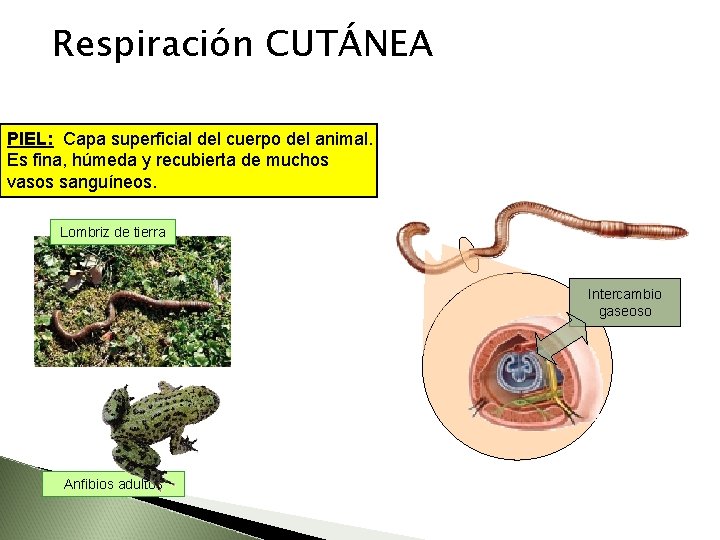 Respiración CUTÁNEA

PIEL: Capa superficial del cuerpo del animal. Es fina, húmeda y recubierta de muchos vasos sanguíneos.

Lombriz de tierra

Intercambio gaseoso

Anfibios adultos